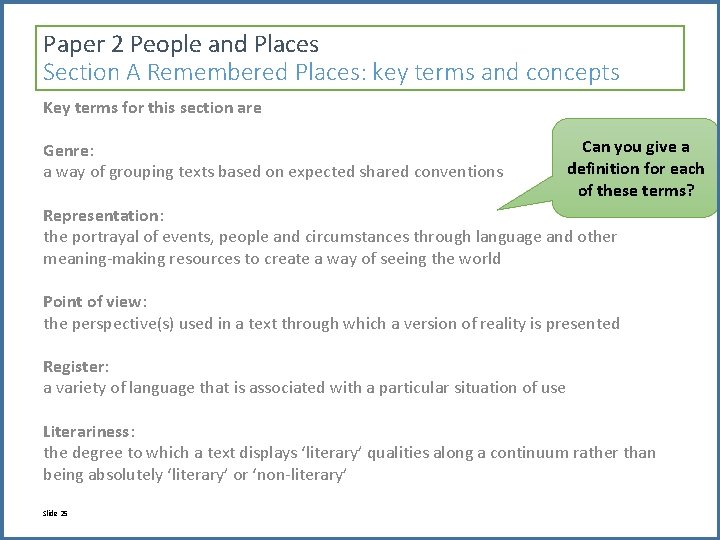 Paper 2 People and Places
Section A Remembered Places: key terms and concepts

Key terms for this section are

Can you give a definition for each of these terms?

Genre:
a way of grouping texts based on expected shared conventions

Representation:
the portrayal of events, people and circumstances through language and other meaning-making resources to create a way of seeing the world

Point of view:
the perspective(s) used in a text through which a version of reality is presented

Register:
a variety of language that is associated with a particular situation of use

Literariness:
the degree to which a text displays ‘literary’ qualities along a continuum rather than being absolutely ‘literary’ or ‘non-literary’

Slide 25